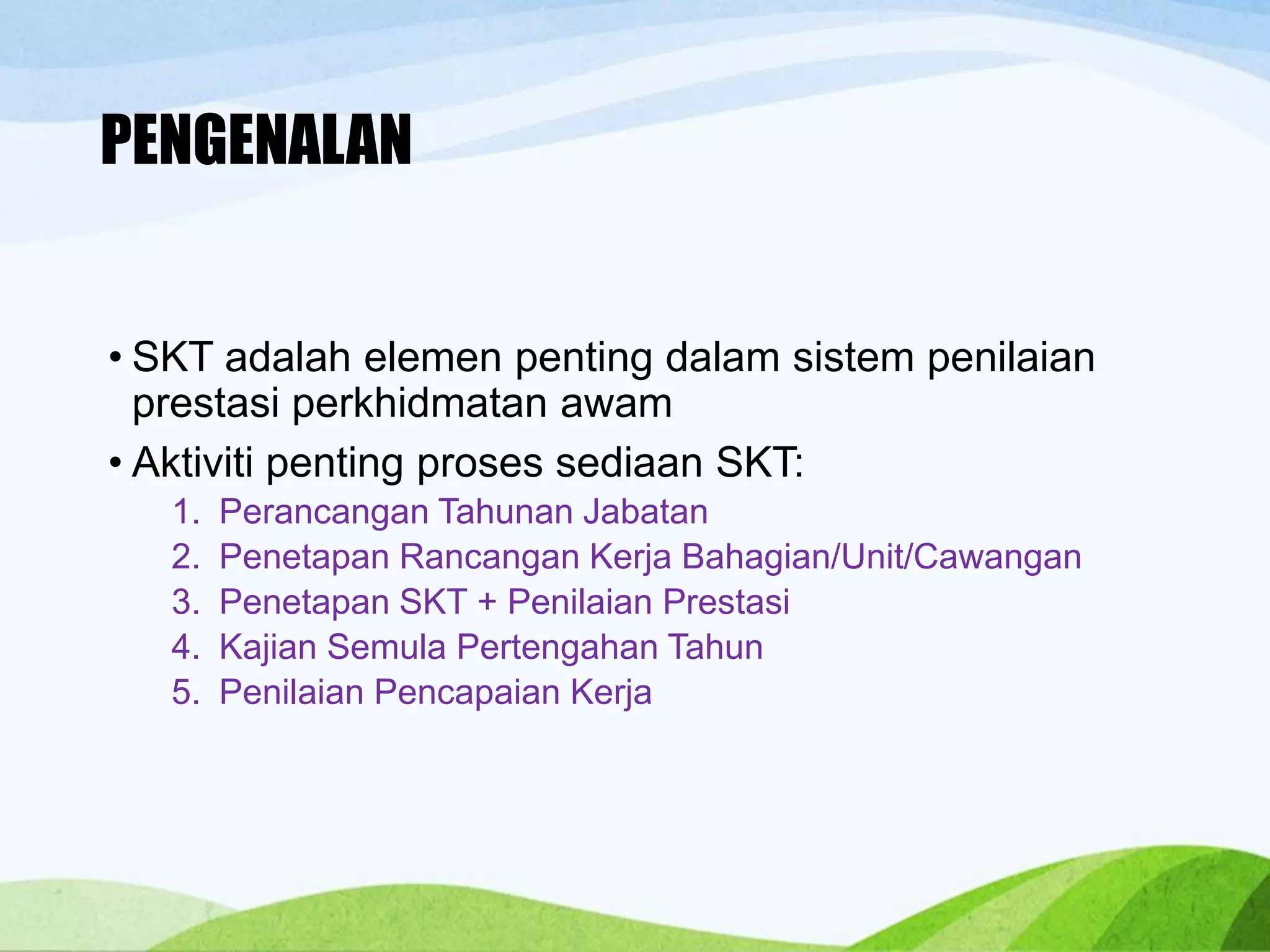 PENGENALAN

• SKT adalah elemen penting dalam sistem penilaian prestasi perkhidmatan awam

• Aktiviti penting proses sediaan SKT:

1. Perancangan Tahunan Jabatan
2. Penetapan Rancangan Kerja Bahagian/Unit/Cawangan
3. Penetapan SKT + Penilaian Prestasi
4. Kajian Semula Pertengahan Tahun
5. Penilaian Pencapaian Kerja